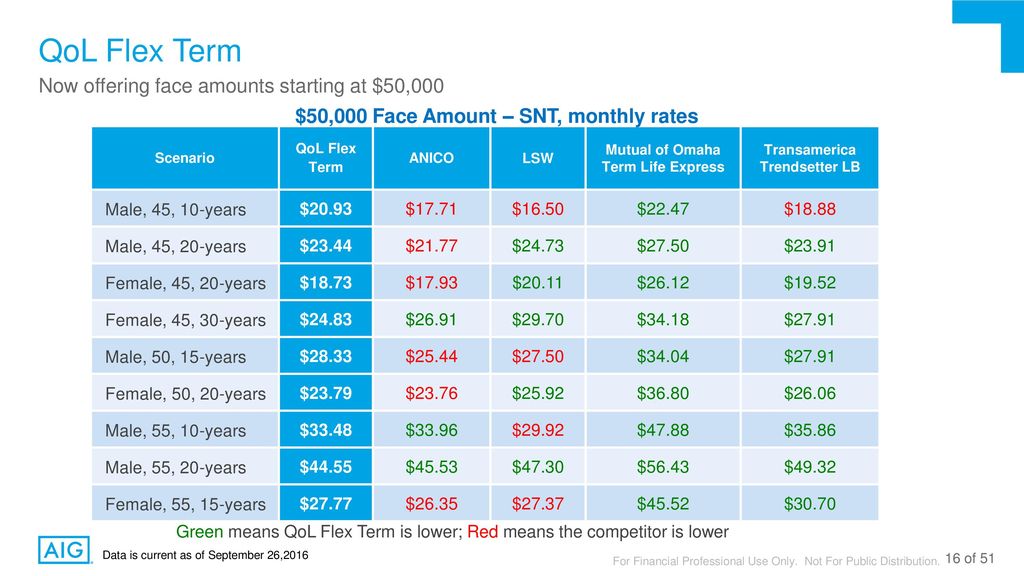 QoL Flex Term

Now offering face amounts starting at $50,000

$50,000 Face Amount – SNT, monthly rates

| Scenario | QoL Flex Term | ANICO | LSW | Mutual of Omaha Term Life Express | Transamerica Trendsetter LB |
|---|---|---|---|---|---|
| Male, 45, 10-years | $20.93 | $17.71 | $16.50 | $22.47 | $18.88 |
| Male, 45, 20-years | $23.44 | $21.77 | $24.73 | $27.50 | $23.91 |
| Female, 45, 20-years | $18.73 | $17.93 | $20.11 | $26.12 | $19.52 |
| Female, 45, 30-years | $24.83 | $26.91 | $29.70 | $34.18 | $27.91 |
| Male, 50, 15-years | $28.33 | $25.44 | $27.50 | $34.04 | $27.91 |
| Female, 50, 20-years | $23.79 | $23.76 | $25.92 | $36.80 | $26.06 |
| Male, 55, 10-years | $33.48 | $33.96 | $29.92 | $47.88 | $35.86 |
| Male, 55, 20-years | $44.55 | $45.53 | $47.30 | $56.43 | $49.32 |
| Female, 55, 15-years | $27.77 | $26.35 | $27.37 | $45.52 | $30.70 |

Green means QoL Flex Term is lower; Red means the competitor is lower

AIG

Data is current as of September 26,2016

For Financial Professional Use Only. Not For Public Distribution. 16 of 51